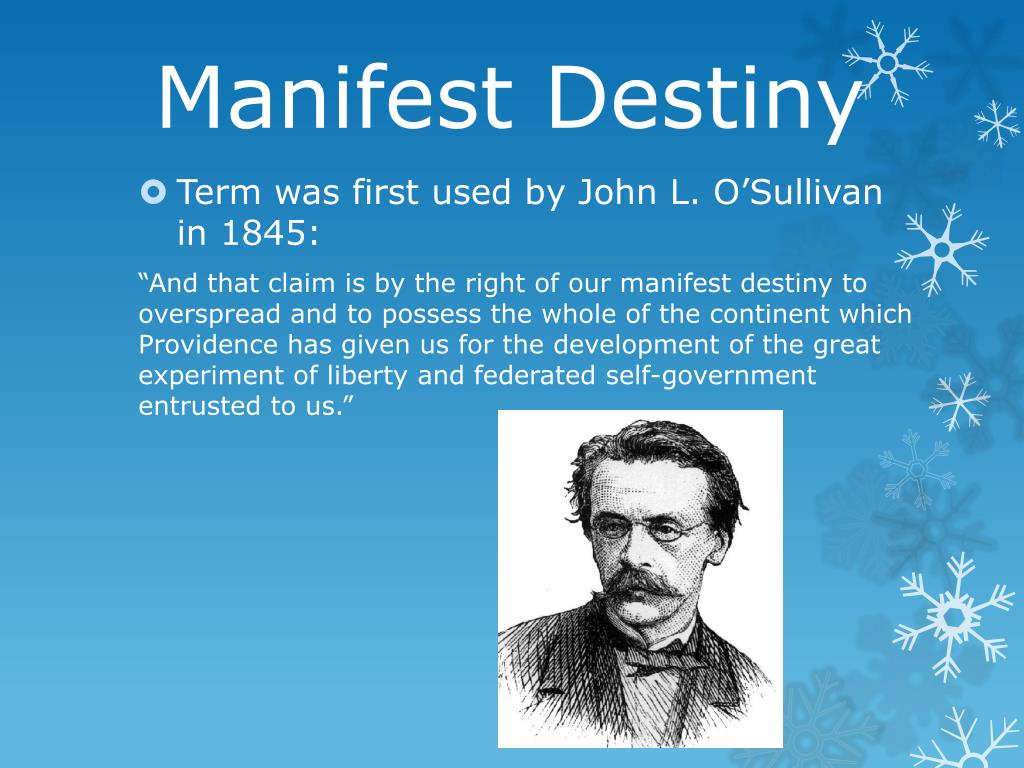 Manifest Destiny

Term was first used by John L. O’Sullivan in 1845:

“And that claim is by the right of our manifest destiny to overspread and to possess the whole of the continent which Providence has given us for the development of the great experiment of liberty and federated self-government entrusted to us.”